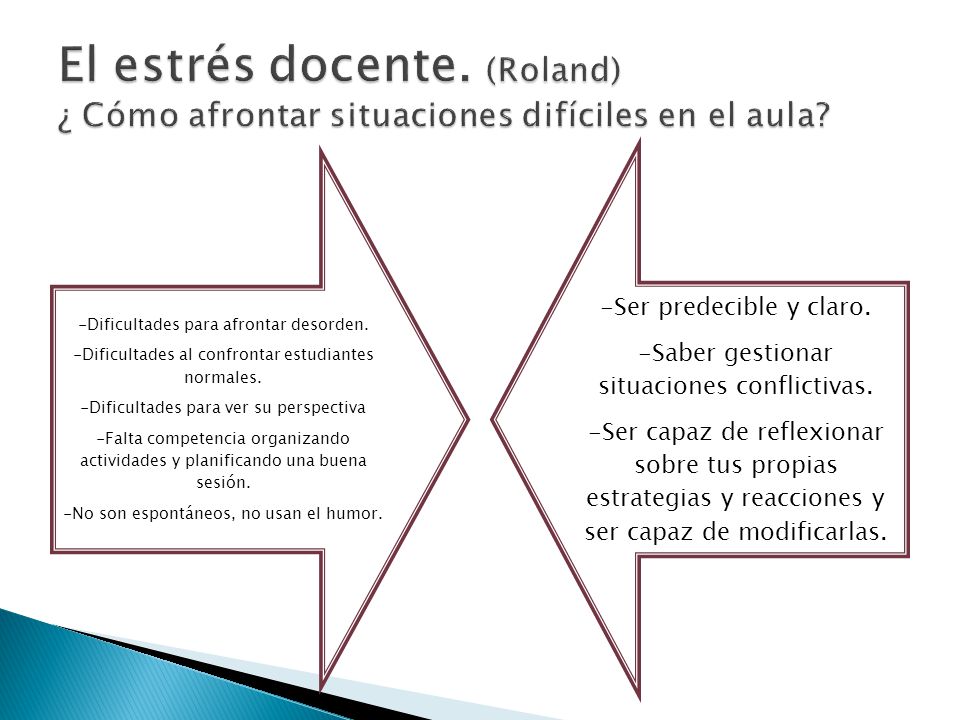 El estrés docente. (Roland)
¿ Cómo afrontar situaciones difíciles en el aula?

-Dificultades para afrontar desorden.

-Dificultades al confrontar estudiantes normales.

-Dificultades para ver su perspectiva

-Falta competencia organizando actividades y planificando una buena sesión.

-No son espontáneos, no usan el humor.

-Ser predecible y claro.

-Saber gestionar situaciones conflictivas.

-Ser capaz de reflexionar sobre tus propias estrategias y reacciones y ser capaz de modificarlas.